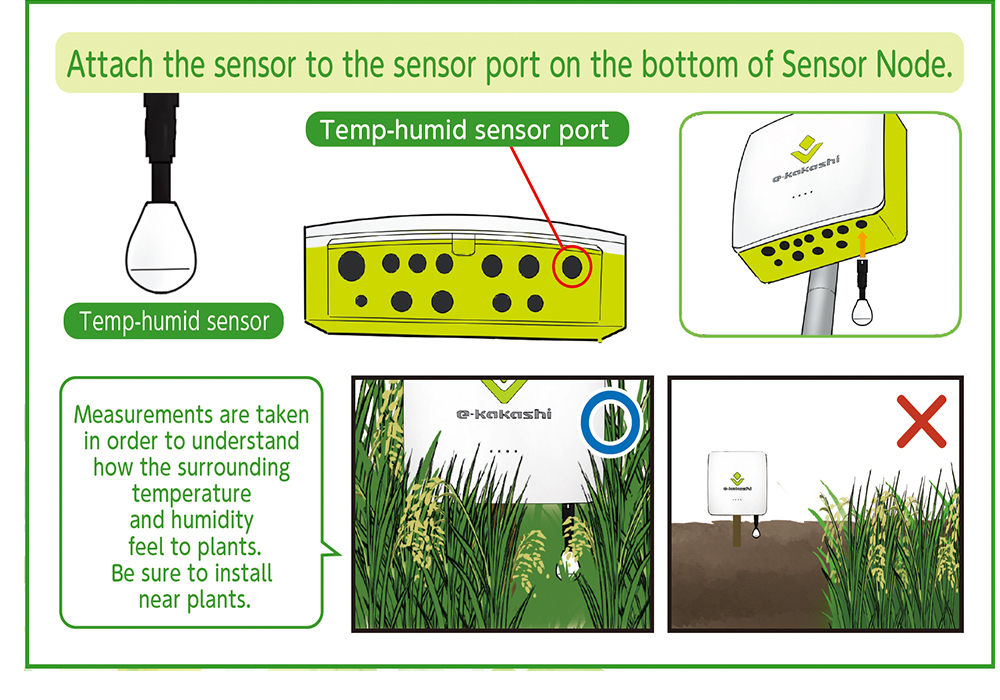 Attach the sensor to the sensor port on the bottom of Sensor Node.

Temp-humid sensor port

e-kakashi

Temp-humid sensor

Measurements are taken in order to understand how the surrounding temperature and humidity feel to plants. Be sure to install near plants.

e-kakashi

e-kakashi